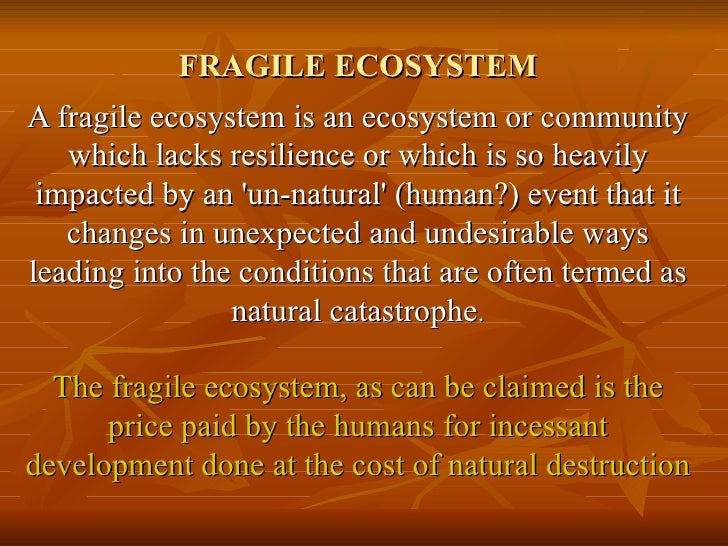 FRAGILE ECOSYSTEM

A fragile ecosystem is an ecosystem or community which lacks resilience or which is so heavily impacted by an 'un-natural' (human?) event that it changes in unexpected and undesirable ways leading into the conditions that are often termed as natural catastrophe.

The fragile ecosystem, as can be claimed is the price paid by the humans for incessant development done at the cost of natural destruction